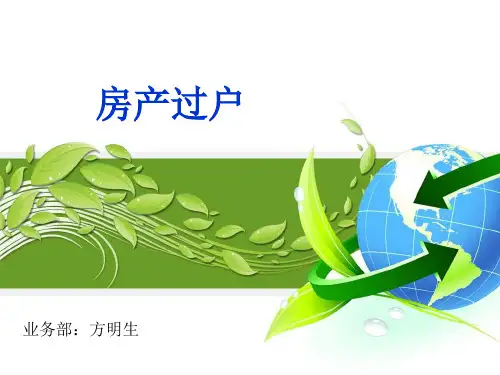 房产过户

业务部：方明生